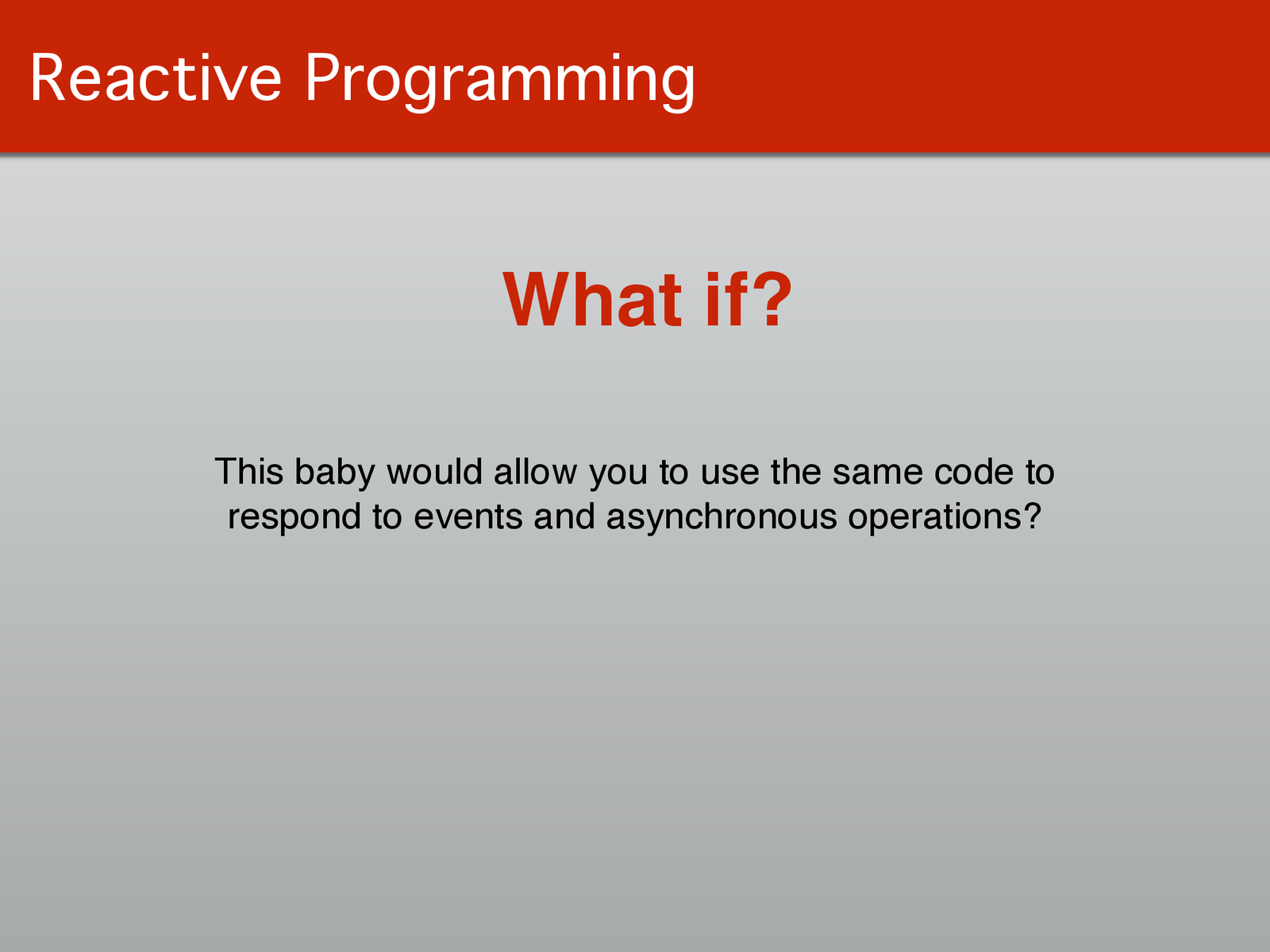 Reactive Programming

What if?

This baby would allow you to use the same code to respond to events and asynchronous operations?